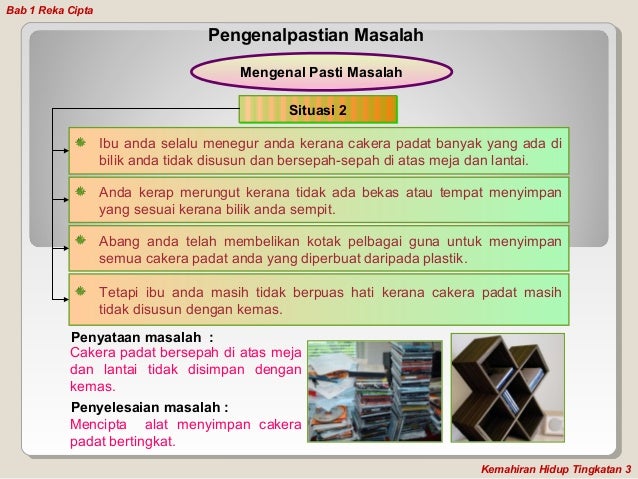 Bab 1 Reka Cipta

Pengenalpastian Masalah

Mengenal Pasti Masalah

Situasi 2

Ibu anda selalu menegur anda kerana cakera padat banyak yang ada di bilik anda tidak disusun dan bersepah-sepah di atas meja dan lantai.

Anda kerap merungut kerana tidak ada bekas atau tempat menyimpan yang sesuai kerana bilik anda sempit.

Abang anda telah membelikan kotak pelbagai guna untuk menyimpan semua cakera padat anda yang diperbuat daripada plastik.

Tetapi ibu anda masih tidak berpuas hati kerana cakera padat masih tidak disusun dengan kemas.

Penyataan masalah :
Cakera padat bersepah di atas meja dan lantai tidak disimpan dengan kemas.

Penyelesaian masalah :
Mencipta alat menyimpan cakera padat bertingkat.

Kemahiran Hidup Tingkatan 3